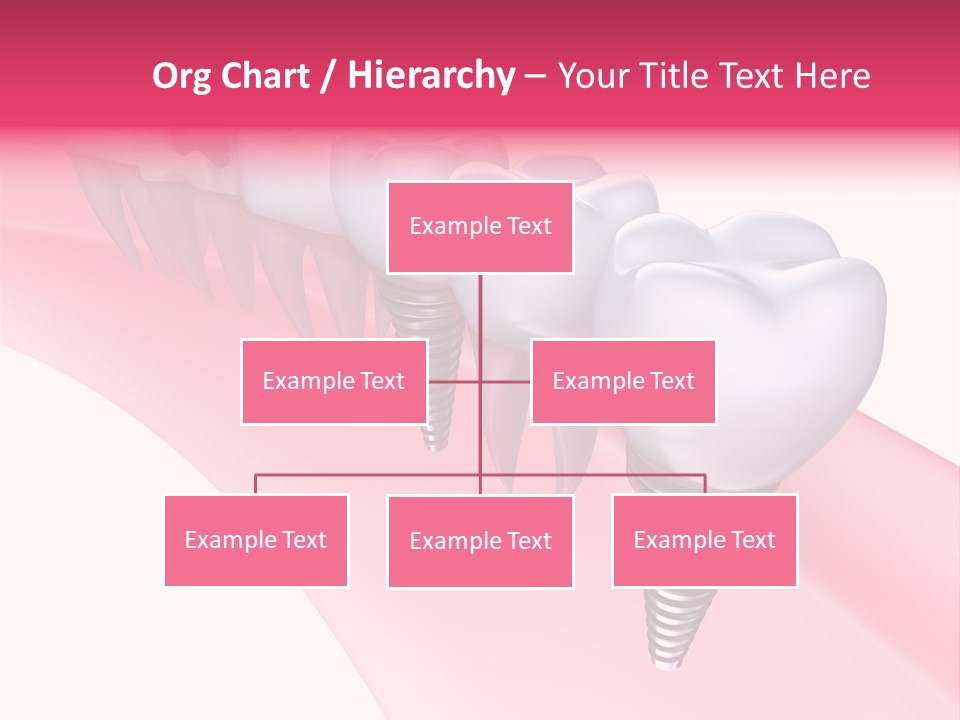 Org Chart / Hierarchy – Your Title Text Here

Example Text

Example Text

Example Text

Example Text

Example Text

Example Text